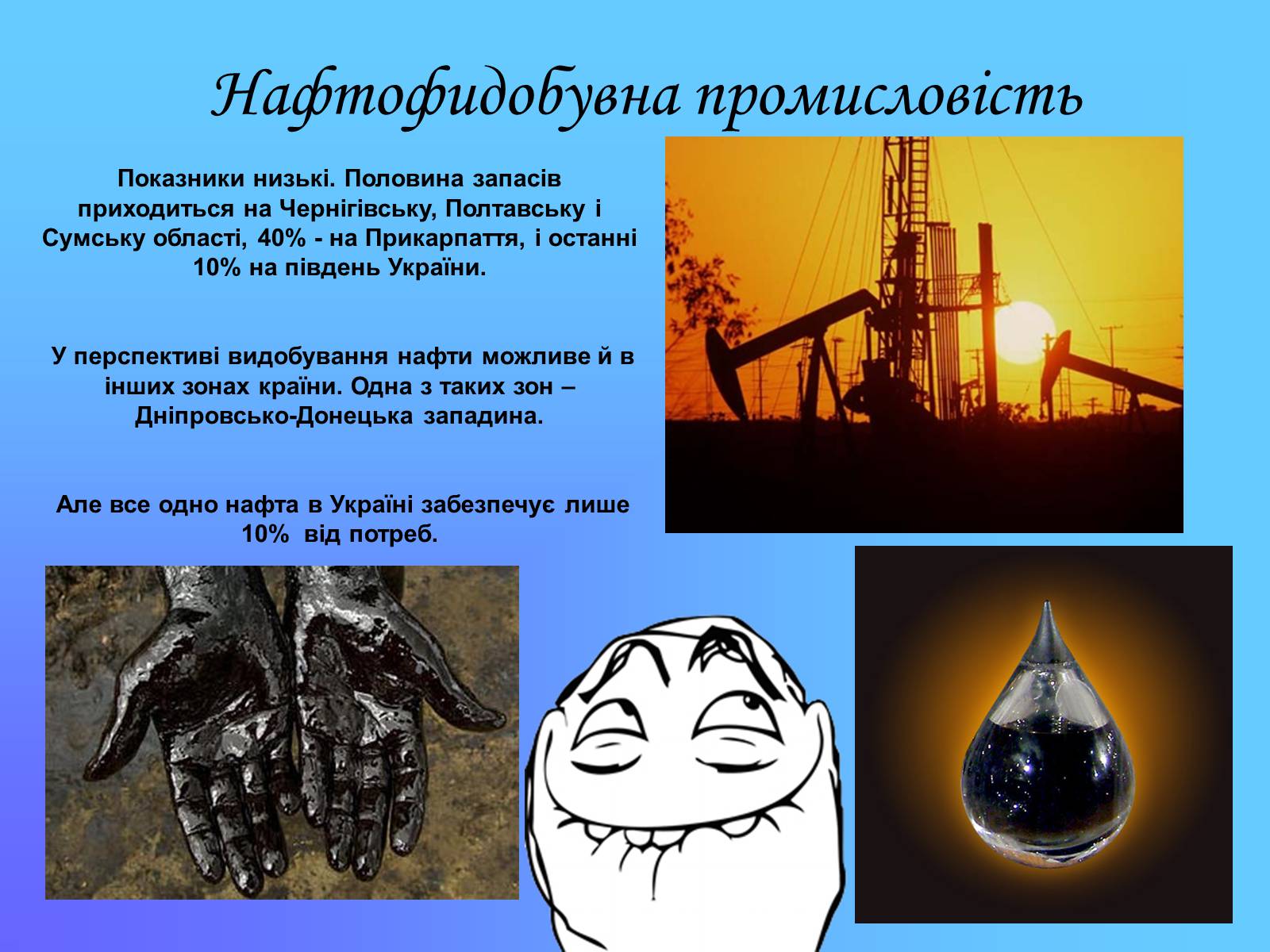 Нафтофидобувна промисловість

Показники низькі. Половина запасів приходиться на Чернігівську, Полтавську і Сумську області, 40% - на Прикарпаття, і останні 10% на південь України.

У перспективі видобування нафти можливе й в інших зонах країни. Одна з таких зон – Дніпровсько-Донецька западина.

Але все одно нафта в Україні забезпечує лише 10% від потреб.